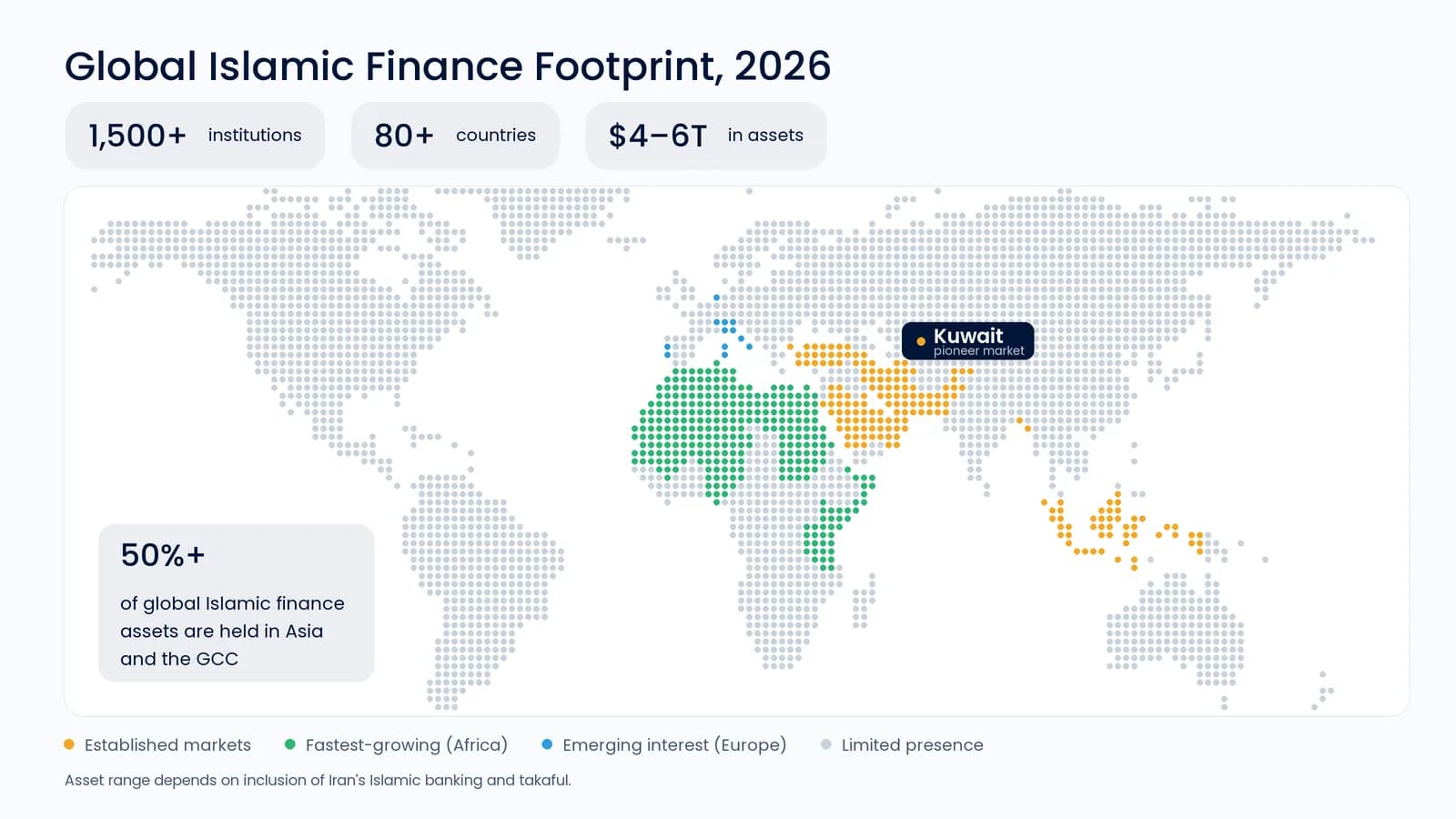 Global Islamic Finance Footprint, 2026

1,500+ institutions

80+ countries

$4–6T in assets

Kuwait
pioneer market

50%+

of global Islamic finance assets are held in Asia and the GCC

Established markets
Fastest-growing (Africa)
Emerging interest (Europe)
Limited presence

Asset range depends on inclusion of Iran's Islamic banking and takaful.